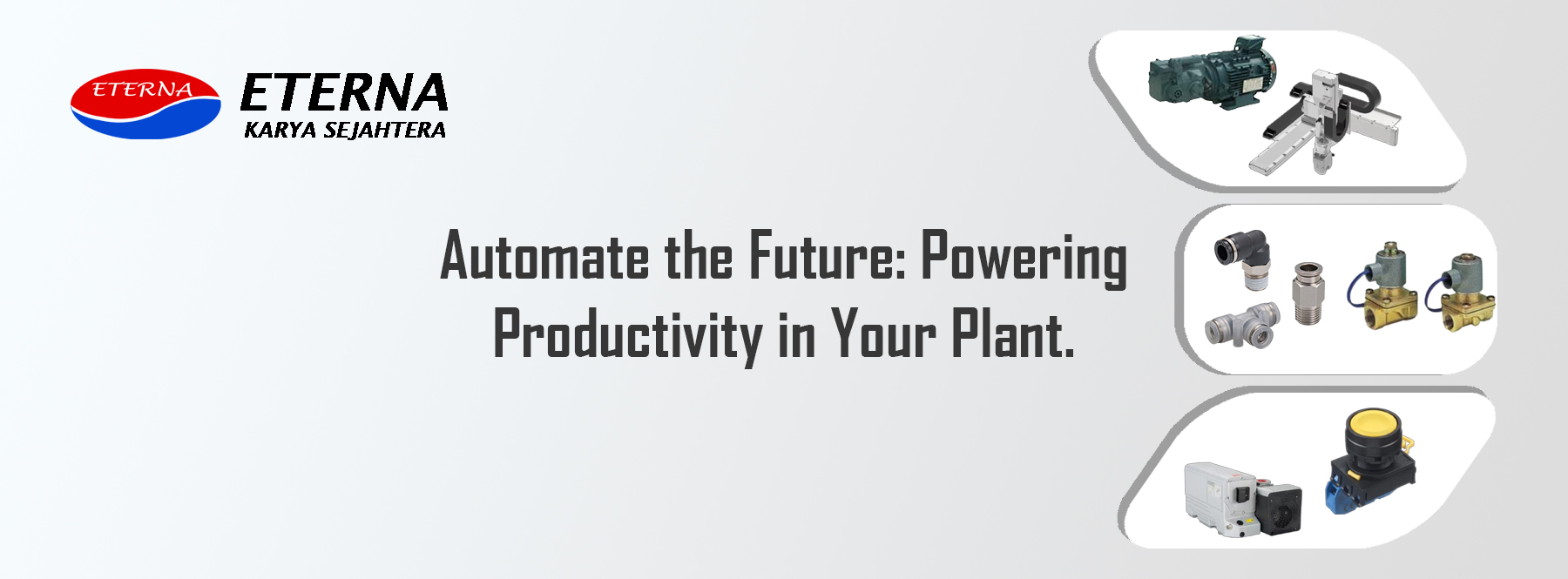 ETERNA

ETERNA
KARYA SEJAHTERA

Automate the Future: Powering Productivity in Your Plant.